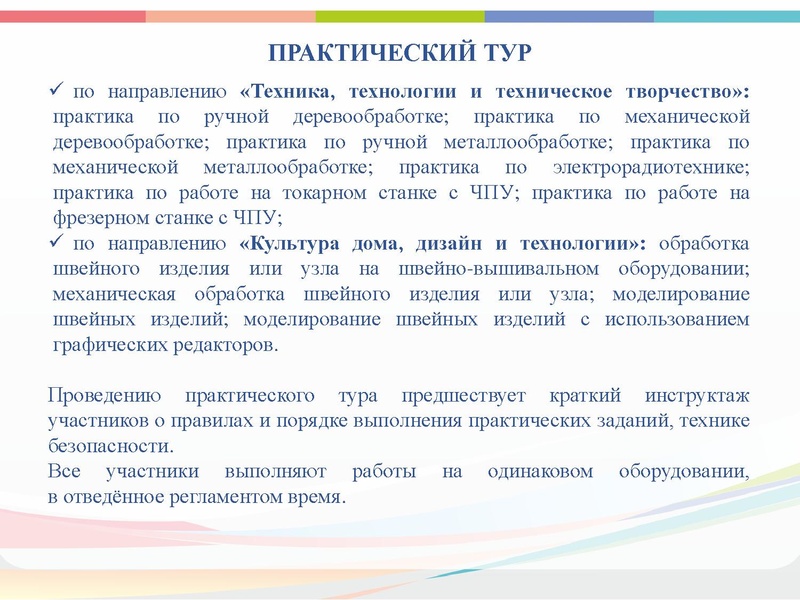 ПРАКТИЧЕСКИЙ ТУР

✓ по направлению «Техника, технологии и техническое творчество»: практика по ручной деревообработке; практика по механической деревообработке; практика по ручной металлообработке; практика по механической металлообработке; практика по электрорадиотехнике; практика по работе на токарном станке с ЧПУ; практика по работе на фрезерном станке с ЧПУ;

✓ по направлению «Культура дома, дизайн и технологии»: обработка швейного изделия или узла на швейно-вышивальном оборудовании; механическая обработка швейного изделия или узла; моделирование швейных изделий; моделирование швейных изделий с использованием графических редакторов.

Проведению практического тура предшествует краткий инструктаж участников о правилах и порядке выполнения практических заданий, технике безопасности.

Все участники выполняют работы на одинаковом оборудовании, в отведённое регламентом время.